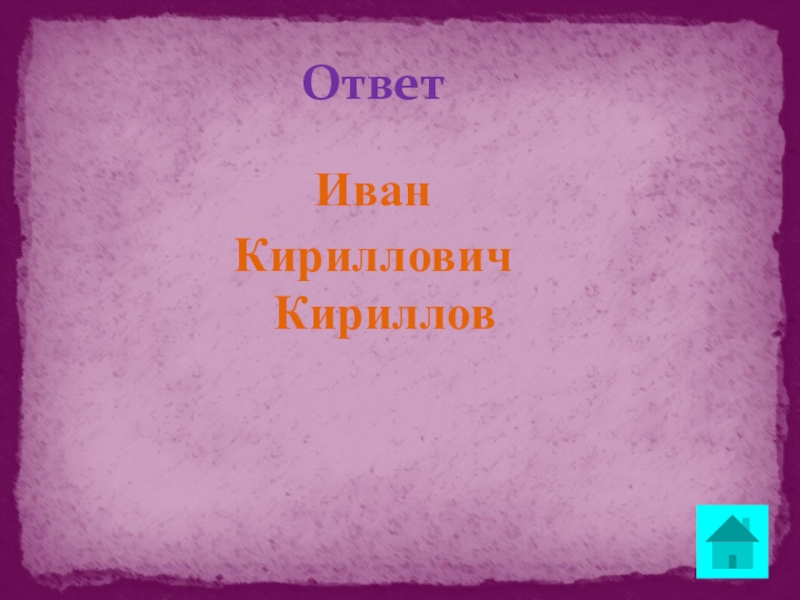 Ответ

Иван Кириллович Кириллов